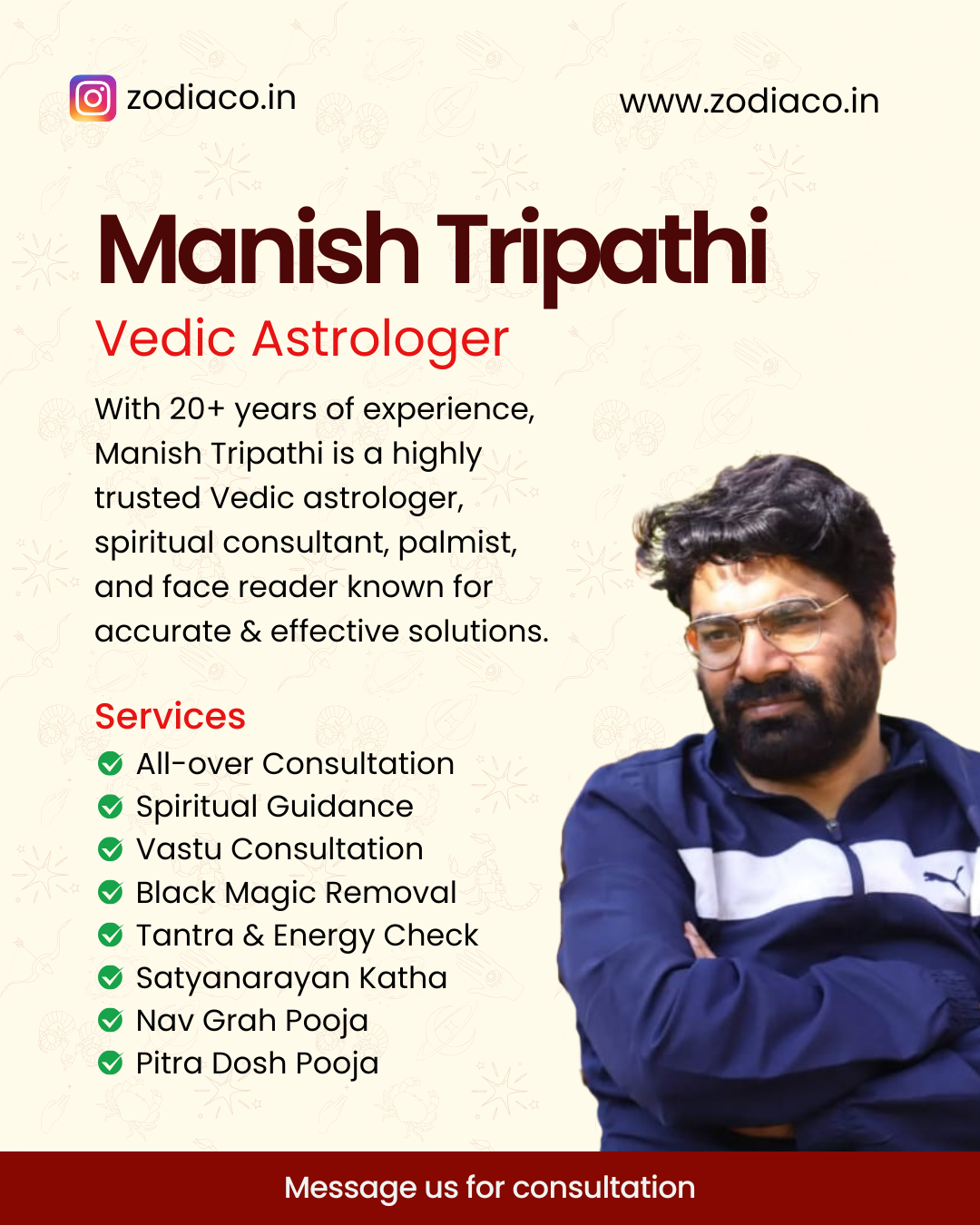 zodiaco.in

www.zodiaco.in

Manish Tripathi

Vedic Astrologer

With 20+ years of experience, Manish Tripathi is a highly trusted Vedic astrologer, spiritual consultant, palmist, and face reader known for accurate & effective solutions.

Services

All-over Consultation
Spiritual Guidance
Vastu Consultation
Black Magic Removal
Tantra & Energy Check
Satyanarayan Katha
Nav Grah Pooja
Pitra Dosh Pooja

Message us for consultation